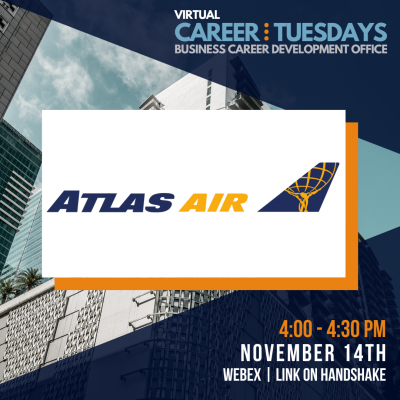 VIRTUAL
CAREER TUESDAYS
BUSINESS CAREER DEVELOPMENT OFFICE

ATLAS AIR

4:00 - 4:30 PM
NOVEMBER 14TH
WEBEX | LINK ON HANDSHAKE